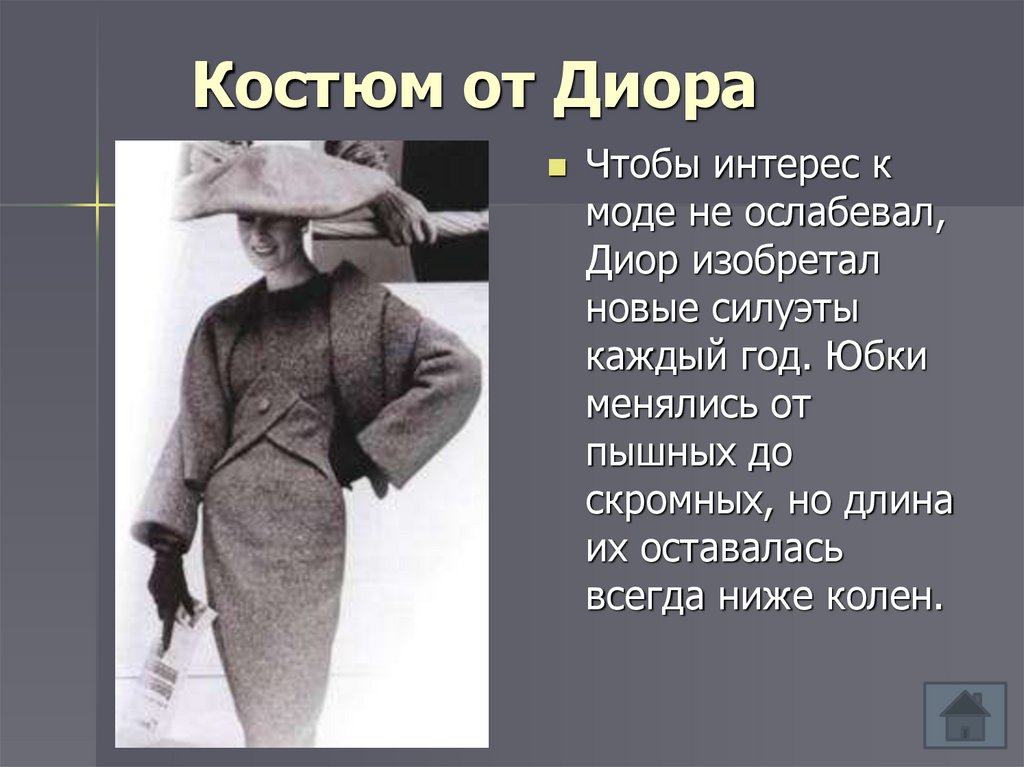 Костюм от Диора

Чтобы интерес к моде не ослабевал, Диор изобретал новые силуэты каждый год. Юбки менялись от пышных до скромных, но длина их оставалась всегда ниже колен.